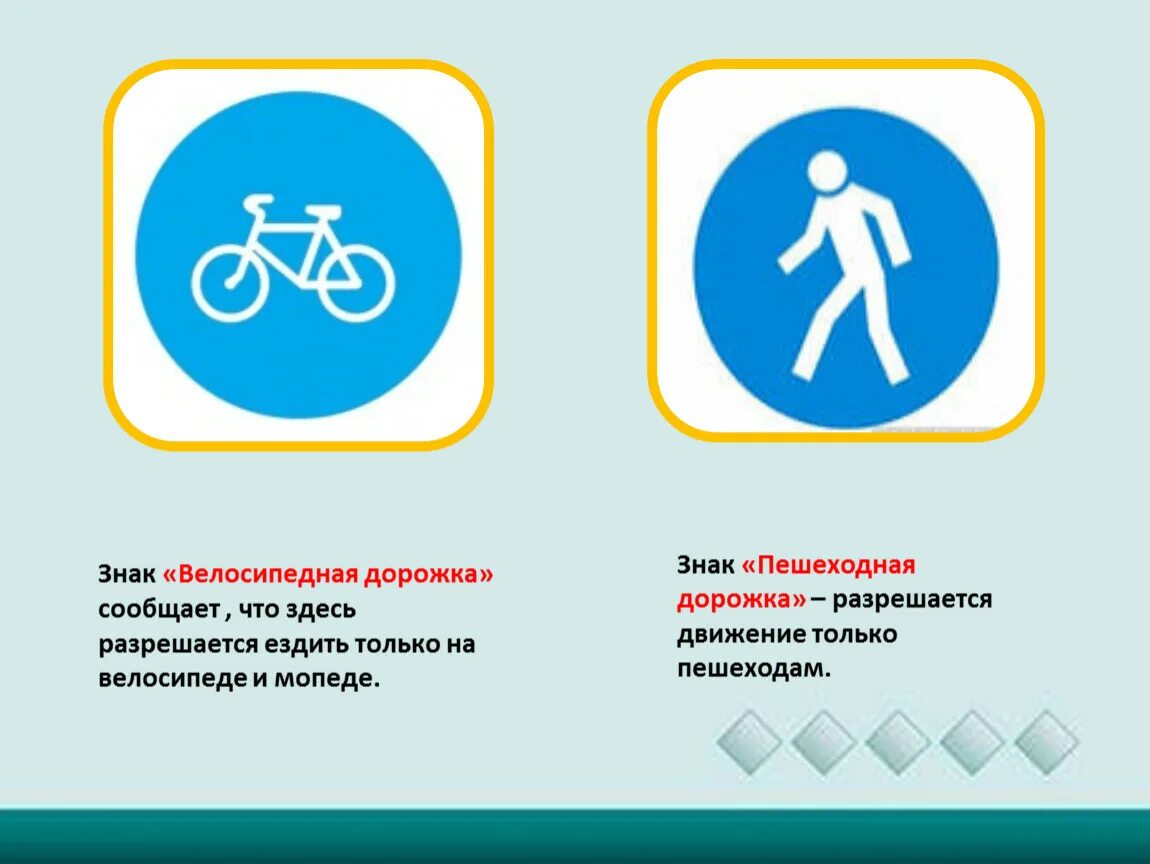 Знак «Велосипедная дорожка» сообщает , что здесь разрешается ездить только на велосипеде и мопеде.

Знак «Пешеходная дорожка» – разрешается движение только пешеходам.